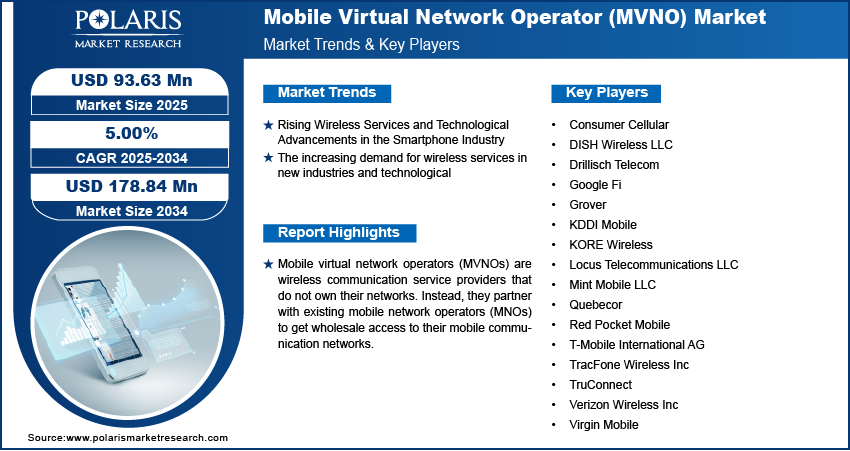 POLARIS
MARKET RESEARCH

Mobile Virtual Network Operator (MVNO) Market
Market Trends & Key Players

USD 93.63 Mn
Market Size 2025

5.00%
CAGR 2025-2034

USD 178.84 Mn
Market Size 2034

Market Trends

★ Rising Wireless Services and Technological Advancements in the Smartphone Industry
★ The increasing demand for wireless services in new industries and technological

Report Highlights

★ Mobile virtual network operators (MVNOs) are wireless communication service providers that do not own their networks. Instead, they partner with existing mobile network operators (MNOs) to get wholesale access to their mobile communication networks.

Key Players

• Consumer Cellular
• DISH Wireless LLC
• Drillisch Telecom
• Google Fi
• Grover
• KDDI Mobile
• KORE Wireless
• Locus Telecommunications LLC
• Mint Mobile LLC
• Quebecor
• Red Pocket Mobile
• T-Mobile International AG
• TracFone Wireless Inc
• TruConnect
• Verizon Wireless Inc
• Virgin Mobile

Source:www.polarismarketresearch.com